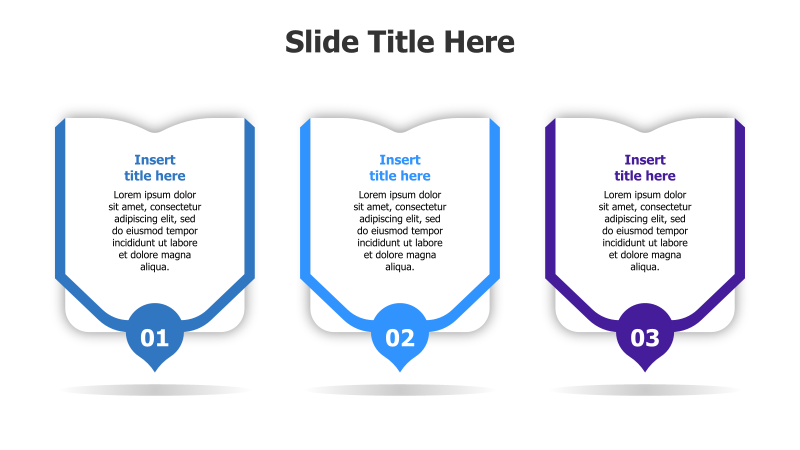 Slide Title Here

Insert title here

Lorem ipsum dolor sit amet, consectetur adipiscing elit, sed do eiusmod tempor incididunt ut labore et dolore magna aliqua.

01

Insert title here

Lorem ipsum dolor sit amet, consectetur adipiscing elit, sed do eiusmod tempor incididunt ut labore et dolore magna aliqua.

02

Insert title here

Lorem ipsum dolor sit amet, consectetur adipiscing elit, sed do eiusmod tempor incididunt ut labore et dolore magna aliqua.

03